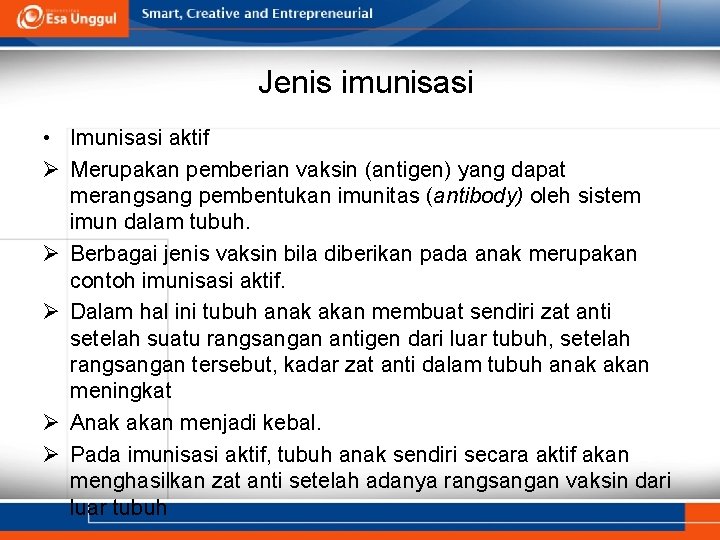 Esa Unggul

Smart, Creative and Entrepreneurial

Jenis imunisasi

• Imunisasi aktif

➢ Merupakan pemberian vaksin (antigen) yang dapat merangsang pembentukan imunitas (antibody) oleh sistem imun dalam tubuh.

➢ Berbagai jenis vaksin bila diberikan pada anak merupakan contoh imunisasi aktif.

➢ Dalam hal ini tubuh anak akan membuat sendiri zat anti setelah suatu rangsangan antigen dari luar tubuh, setelah rangsangan tersebut, kadar zat anti dalam tubuh anak akan meningkat

➢ Anak akan menjadi kebal.

➢ Pada imunisasi aktif, tubuh anak sendiri secara aktif akan menghasilkan zat anti setelah adanya rangsangan vaksin dari luar tubuh